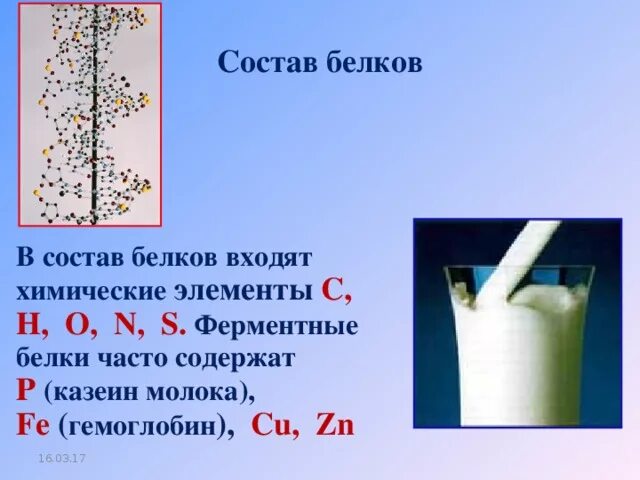 Состав белков

В состав белков входят химические элементы C, H, O, N, S. Ферментные белки часто содержат P (казеин молока), Fe (гемоглобин), Cu, Zn

16.03.17